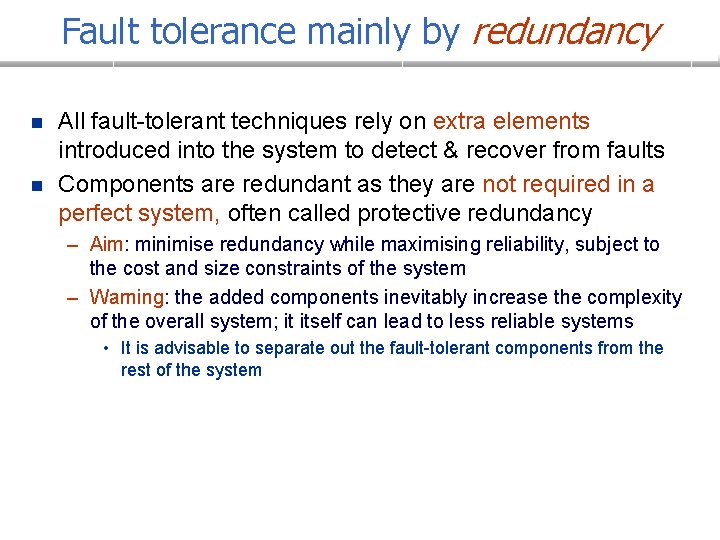 Fault tolerance mainly by redundancy

- All fault-tolerant techniques rely on extra elements introduced into the system to detect & recover from faults
- Components are redundant as they are not required in a perfect system, often called protective redundancy
  – Aim: minimise redundancy while maximising reliability, subject to the cost and size constraints of the system
  – Warning: the added components inevitably increase the complexity of the overall system; it itself can lead to less reliable systems
    • It is advisable to separate out the fault-tolerant components from the rest of the system